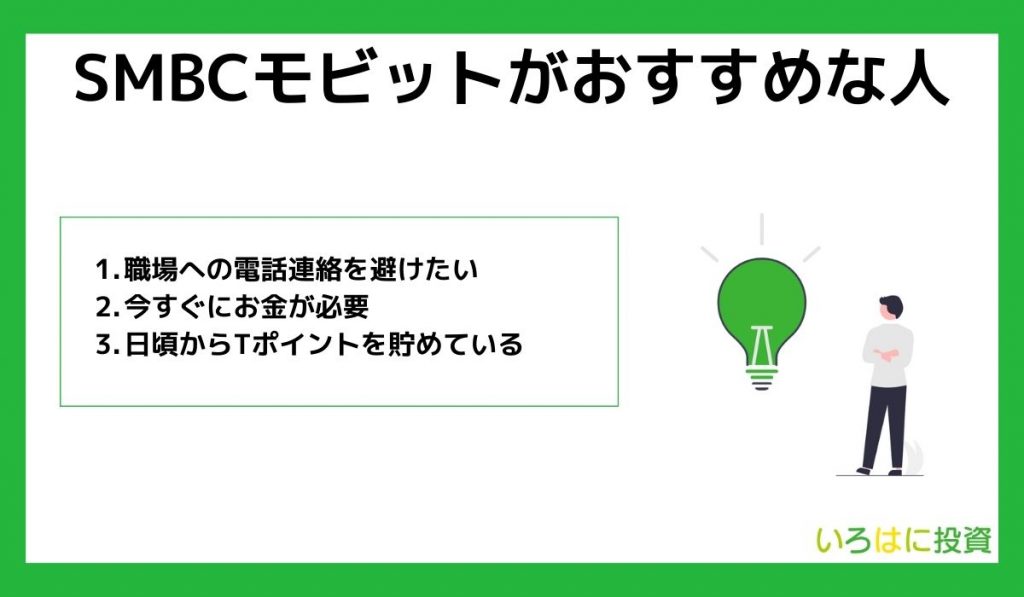 SMBCモビットがおすすめな人

1.職場への電話連絡を避けたい
2.今すぐにお金が必要
3.日頃からTポイントを貯めている

いろはに投資